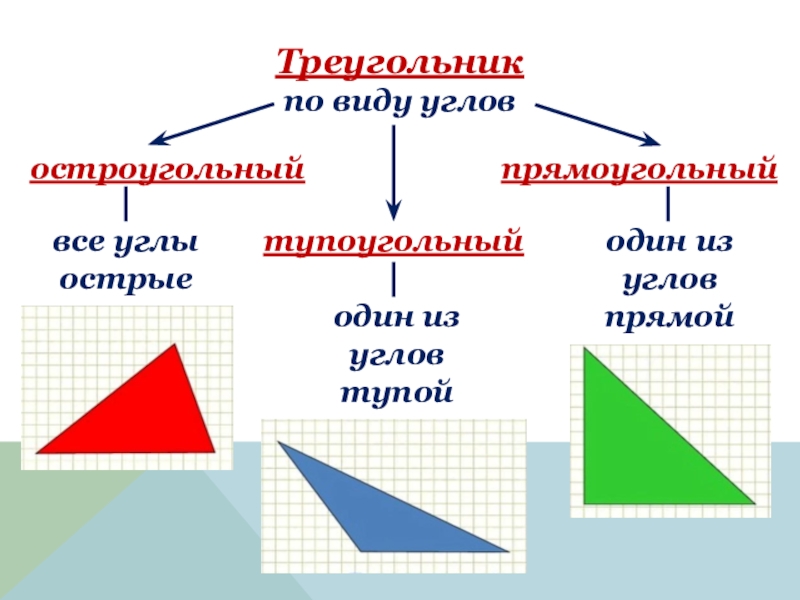 Треугольник
по виду углов

остроугольный

все углы острые

тупоугольный

один из углов тупой

прямоугольный

один из углов прямой